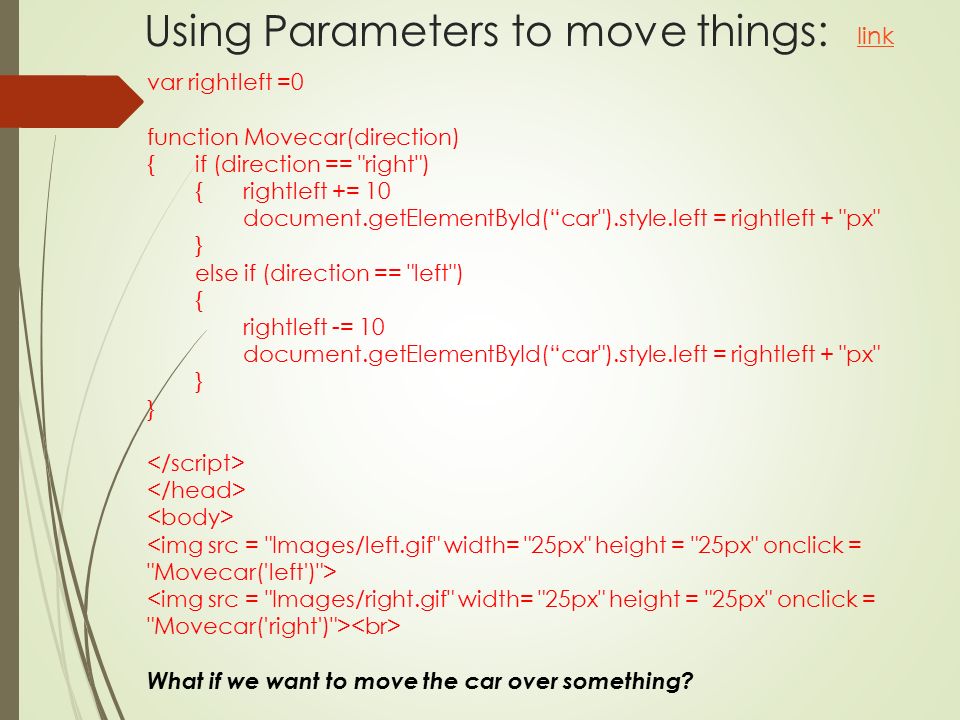 Using Parameters to move things: link

var rightleft =0

function Movecar(direction)
{ if (direction == "right")
{ rightleft += 10
document.getElementById(“car").style.left = rightleft + "px"
}
else if (direction == "left")
{
rightleft -= 10
document.getElementById(“car").style.left = rightleft + "px"
}
}

</script>
</head>
<body>
<img src = "Images/left.gif" width= "25px" height = "25px" onclick = "Movecar('left')">
<img src = "Images/right.gif" width= "25px" height = "25px" onclick = "Movecar('right')"><br>

What if we want to move the car over something?